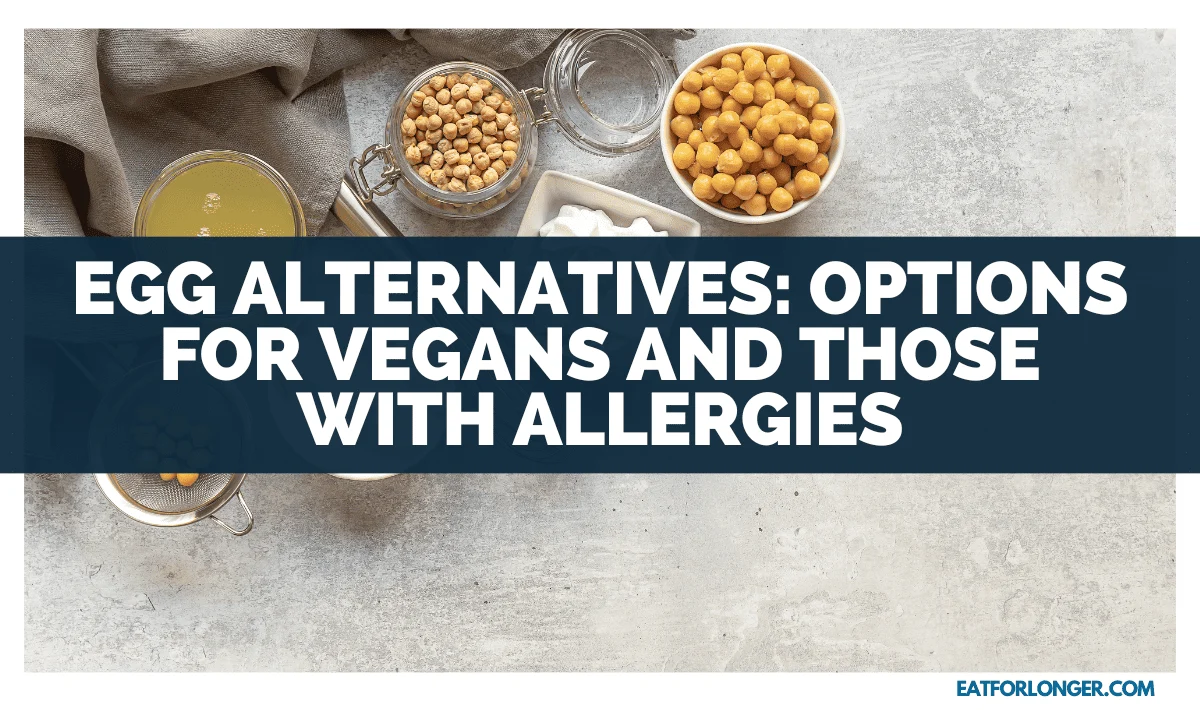 EGG ALTERNATIVES: OPTIONS FOR VEGANS AND THOSE WITH ALLERGIES

EATFORLONGER.COM